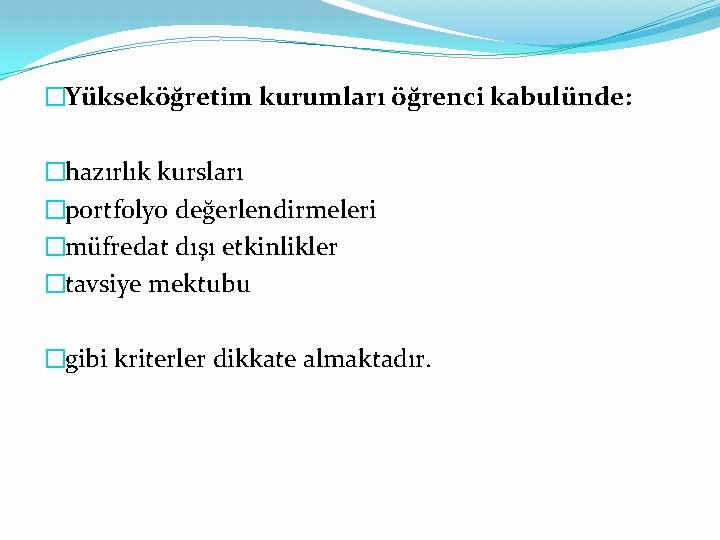 Yükseköğretim kurumları öğrenci kabulünde:

hazırlık kursları
portfolyo değerlendirmeleri
müfredat dışı etkinlikler
tavsiye mektubu

gibi kriterler dikkate almaktadır.